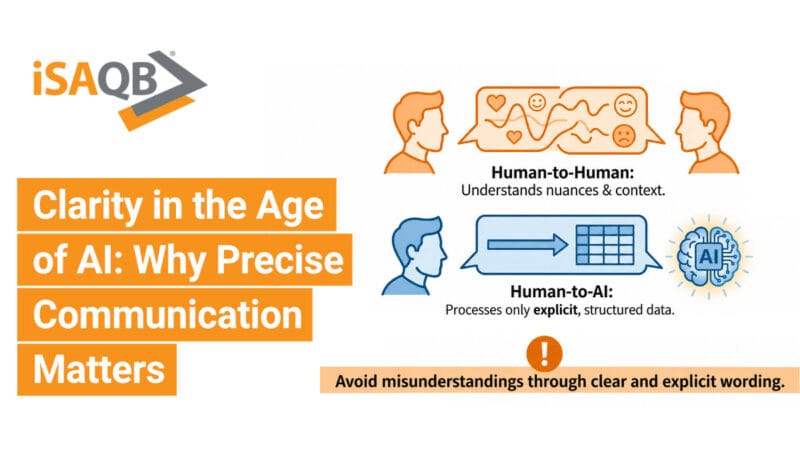 iSAQB®

Clarity in the Age of AI: Why Precise Communication Matters

Human-to-Human:
Understands nuances & context.

AI

Human-to-AI:
Processes only explicit, structured data.

!

Avoid misunderstandings through clear and explicit wording.